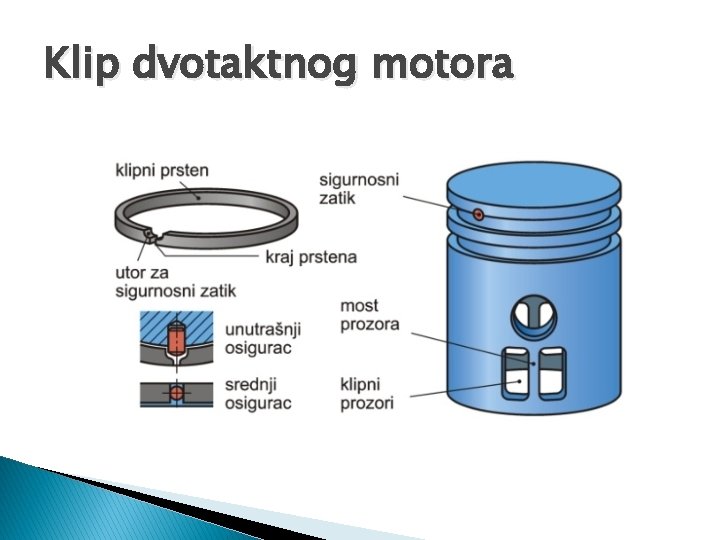 Klip dvotaktnog motora

klipni prsten

kraj prstena

utor za sigurnosni zatik

unutrašnji osigurac

srednji osigurac

sigurnosni zatik

most prozora

klipni prozori